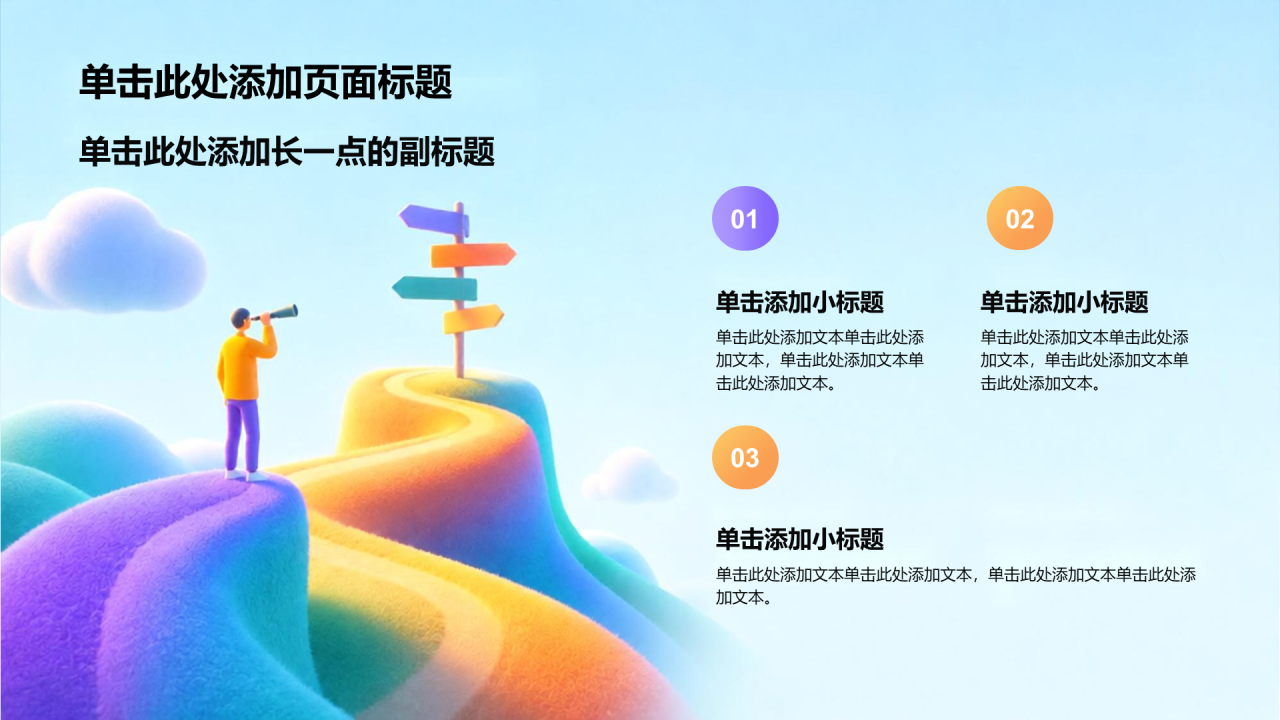 单击此处添加页面标题

单击此处添加长一点的副标题

01

单击添加小标题

单击此处添加文本单击此处添加文本，单击此处添加文本单击此处添加文本。

02

单击添加小标题

单击此处添加文本单击此处添加文本，单击此处添加文本单击此处添加文本。

03

单击添加小标题

单击此处添加文本单击此处添加文本，单击此处添加文本单击此处添加文本。